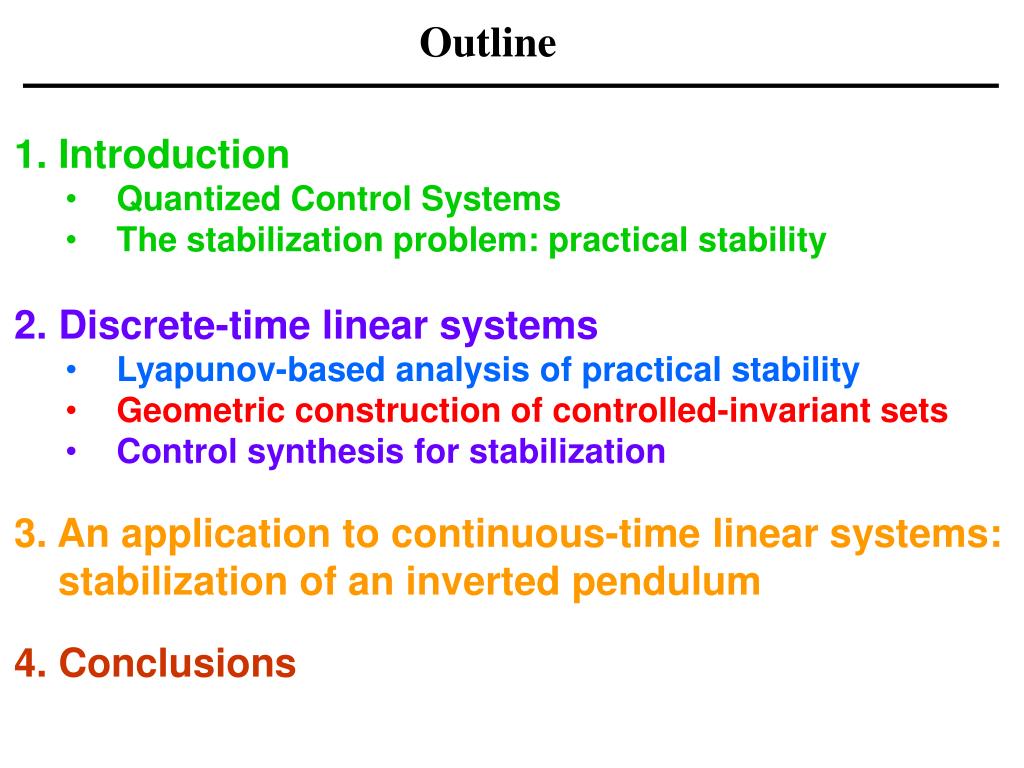 Outline

1. Introduction
• Quantized Control Systems
• The stabilization problem: practical stability

2. Discrete-time linear systems
• Lyapunov-based analysis of practical stability
• Geometric construction of controlled-invariant sets
• Control synthesis for stabilization

3. An application to continuous-time linear systems: stabilization of an inverted pendulum

4. Conclusions